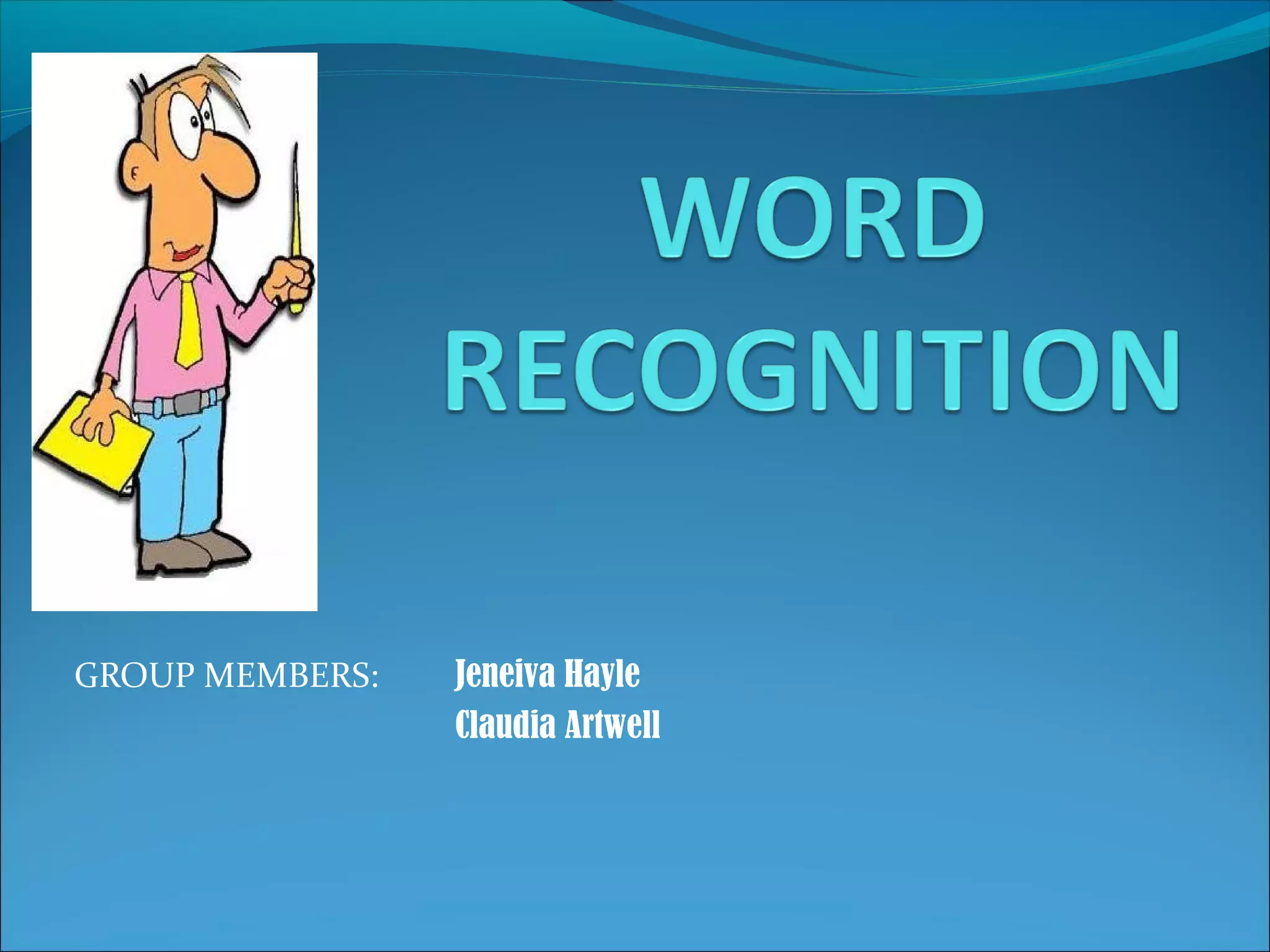 WORD RECOGNITION

GROUP MEMBERS: Jeneiva Hayle
Claudia Artwell